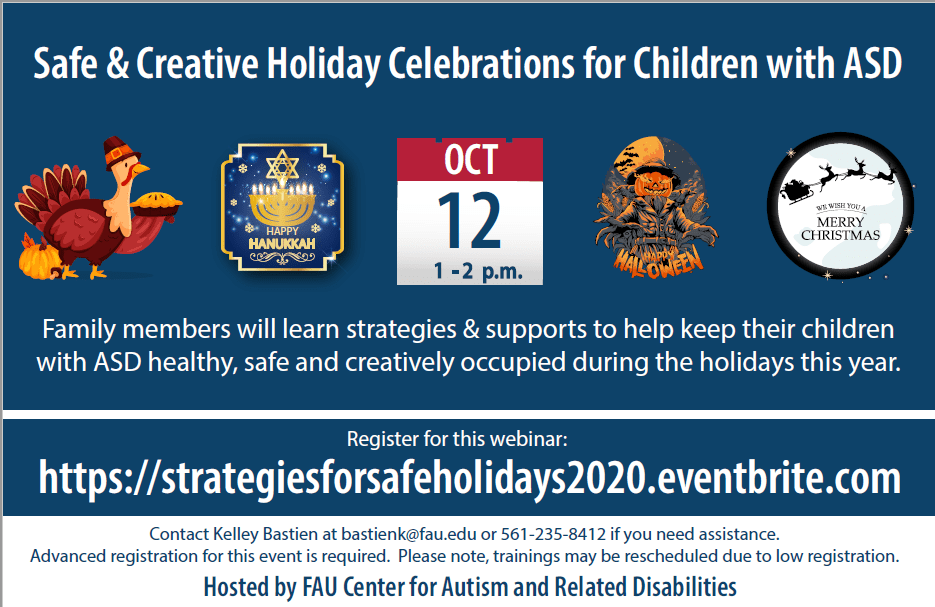 Safe & Creative Holiday Celebrations for Children with ASD

HAPPY HANUKKAH

OCT
12
1 -2 p.m.

HAPPY HALLOWEEN

WE WISH YOU A MERRY CHRISTMAS

Family members will learn strategies & supports to help keep their children with ASD healthy, safe and creatively occupied during the holidays this year.

Register for this webinar:
https://strategiesforsafeholidays2020.eventbrite.com

Contact Kelley Bastien at bastienk@fau.edu or 561-235-8412 if you need assistance.
Advanced registration for this event is required. Please note, trainings may be rescheduled due to low registration.

Hosted by FAU Center for Autism and Related Disabilities